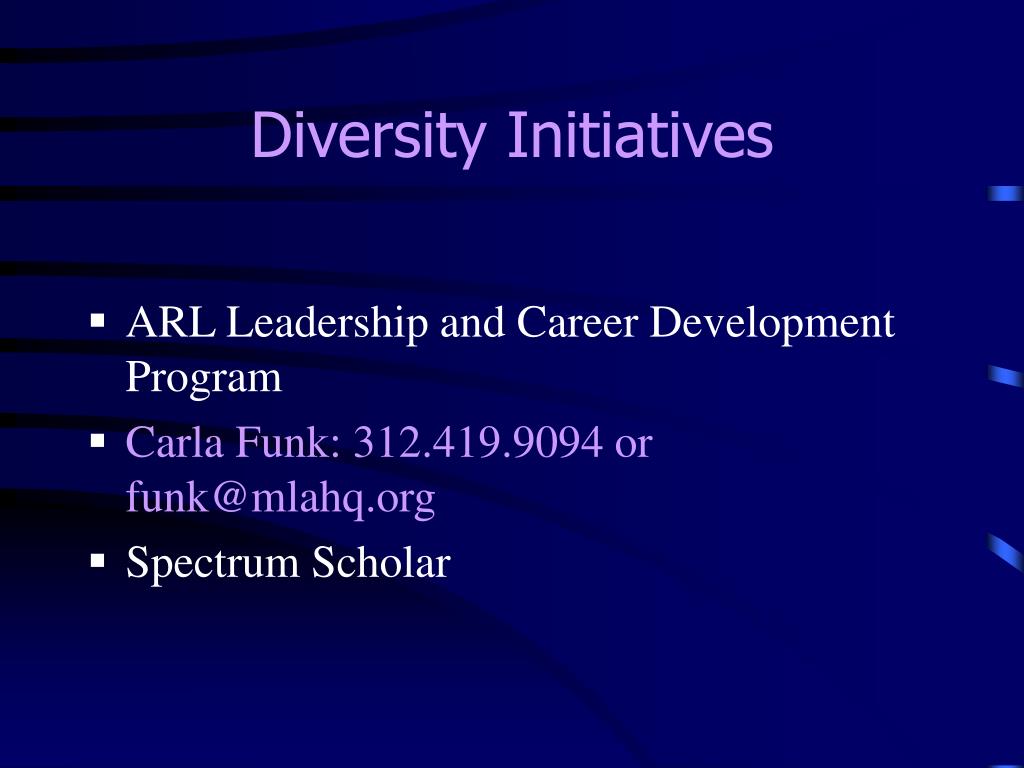 Diversity Initiatives

▪ ARL Leadership and Career Development Program
▪ Carla Funk: 312.419.9094 or funk@mlahq.org
▪ Spectrum Scholar